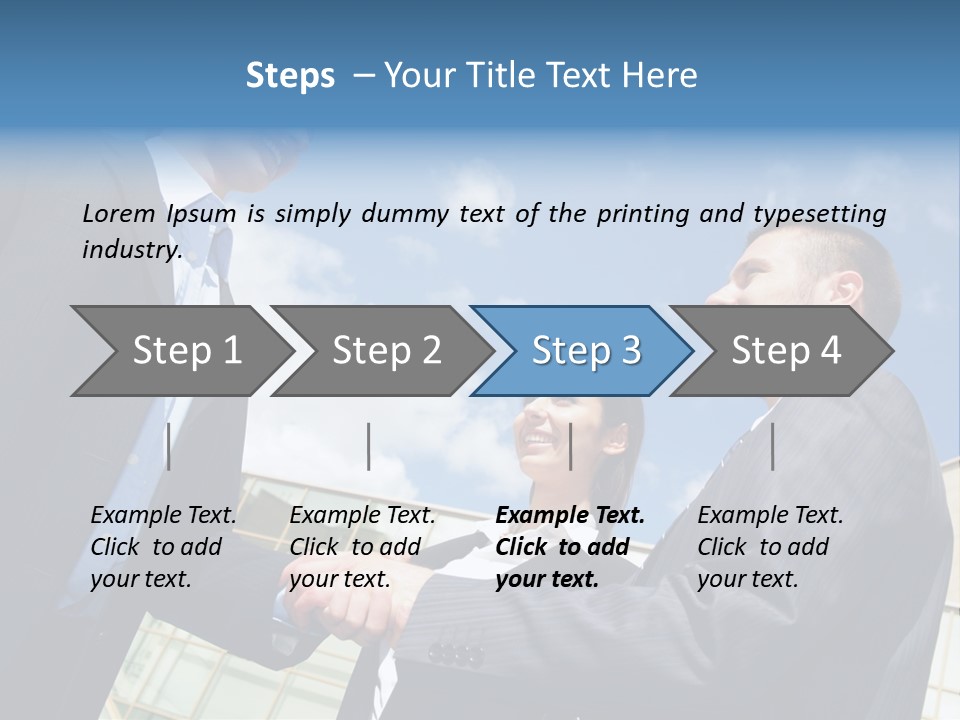 Steps – Your Title Text Here

Lorem Ipsum is simply dummy text of the printing and typesetting industry.

Step 1

Step 2

Step 3

Step 4

Example Text. Click to add your text.

Example Text. Click to add your text.

Example Text. Click to add your text.

Example Text. Click to add your text.